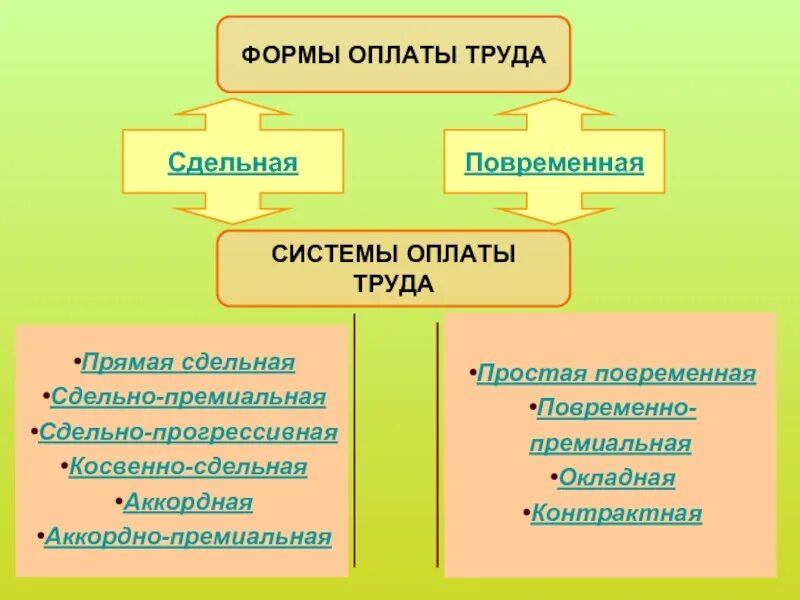 ФОРМЫ ОПЛАТЫ ТРУДА

Сдельная

Повременная

СИСТЕМЫ ОПЛАТЫ ТРУДА

•Прямая сдельная
•Сдельно-премиальная
•Сдельно-прогрессивная
•Косвенно-сдельная
•Аккордная
•Аккордно-премиальная

•Простая повременная
•Повременно-премиальная
•Окладная
•Контрактная